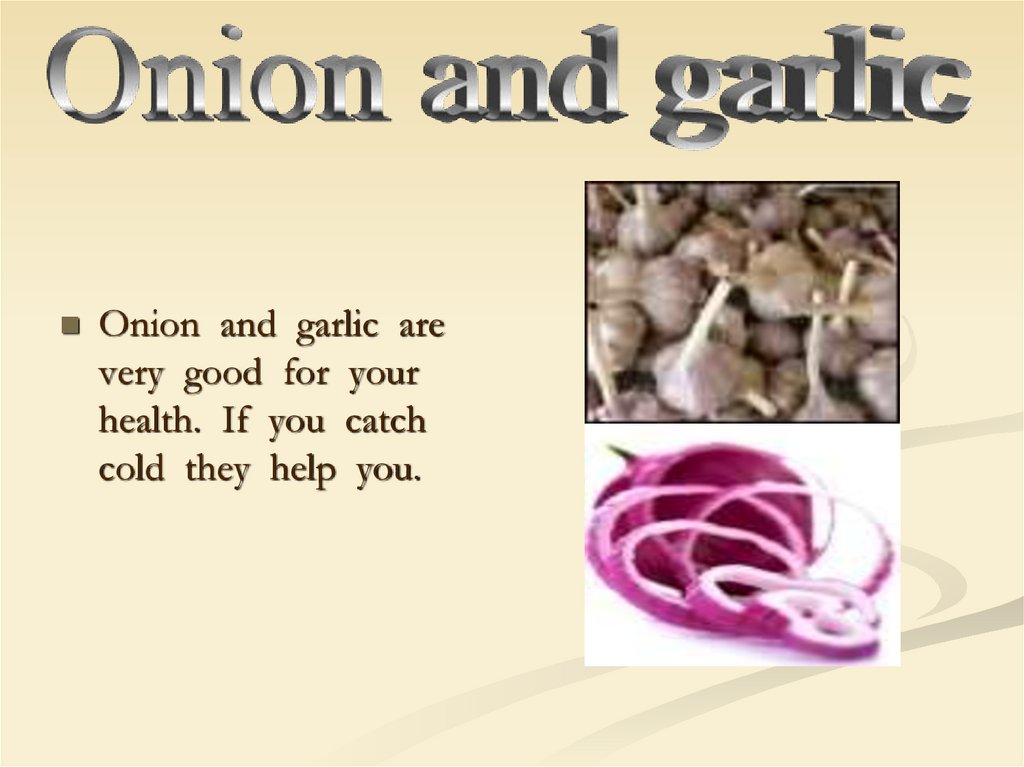 Onion and garlic

Onion and garlic are very good for your health. If you catch cold they help you.